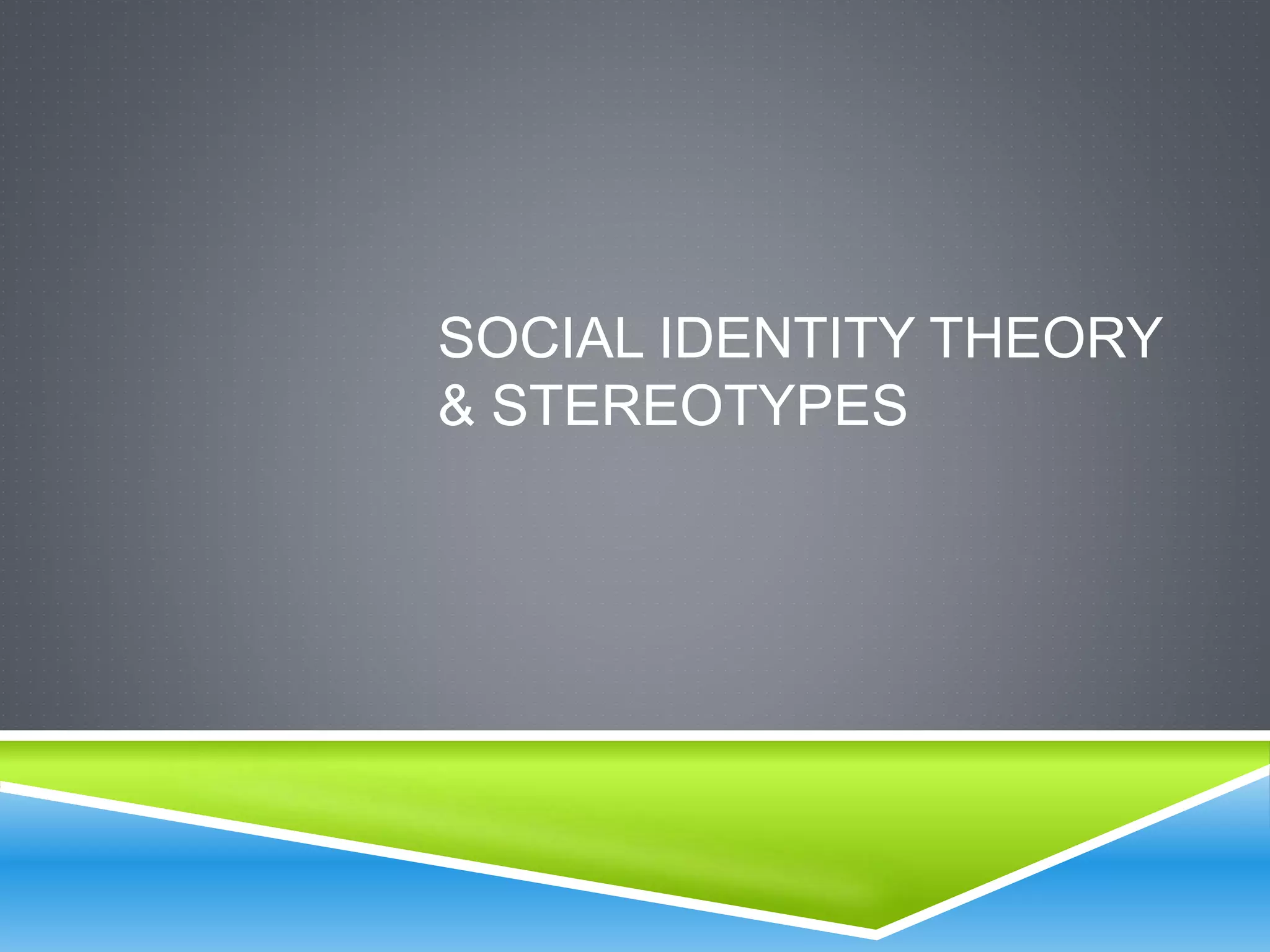 SOCIAL IDENTITY THEORY & STEREOTYPES